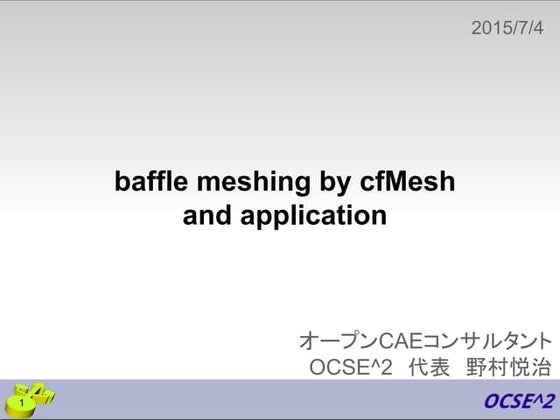 2015/7/4

baffle meshing by cfMesh and application

オープンCAEコンサルタント
OCSE^2 代表 野村悦治

1

OCSE^2